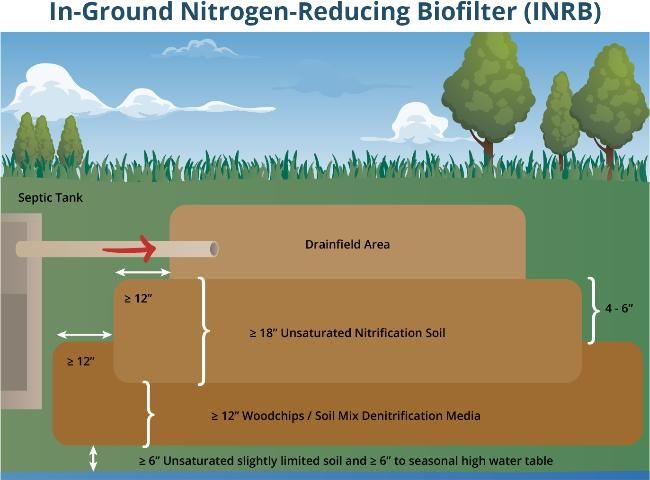 In-Ground Nitrogen-Reducing Biofilter (INRB)

Septic Tank

Drainfield Area

≥ 12"

≥ 18" Unsaturated Nitrification Soil

4 - 6"

≥ 12"

≥ 12" Woodchips / Soil Mix Denitrification Media

≥ 6" Unsaturated slightly limited soil and ≥ 6" to seasonal high water table